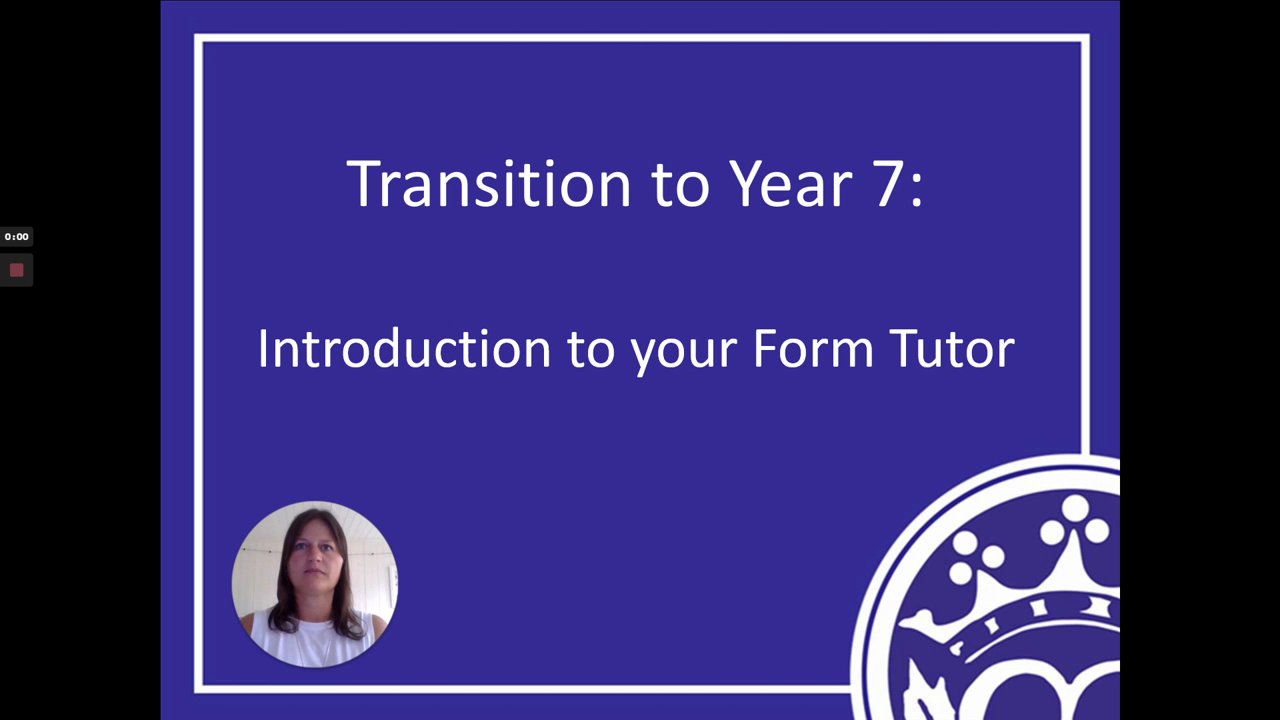 0:00

Transition to Year 7:

Introduction to your Form Tutor